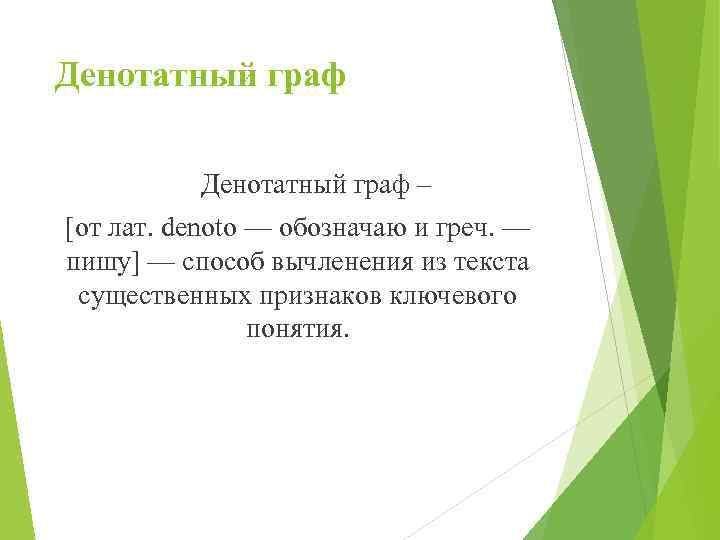 Денотатный граф

Денотатный граф –
[от лат. denoto — обозначаю и греч. — пишу] — способ вычленения из текста существенных признаков ключевого понятия.